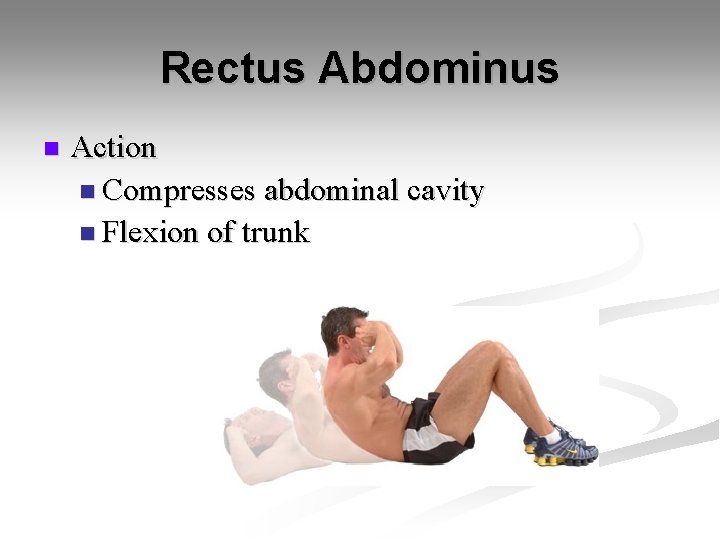 Rectus Abdominus

Action

Compresses abdominal cavity

Flexion of trunk